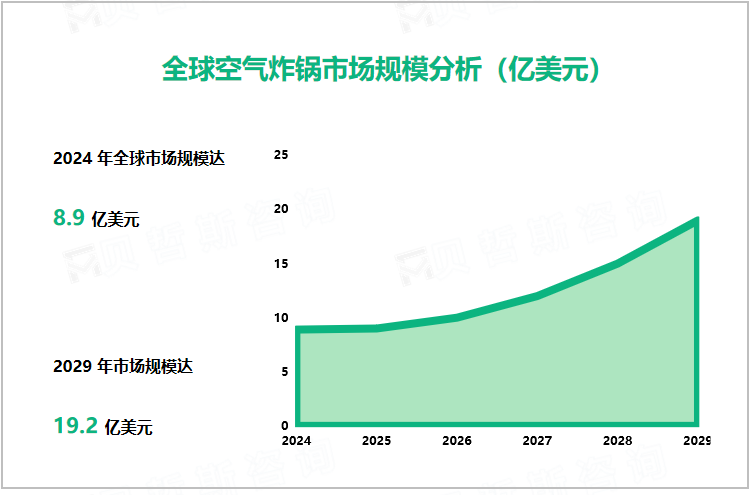 全球空气炸锅市场规模分析（亿美元）

2024 年全球市场规模达

8.9 亿美元

2029 年市场规模达

19.2 亿美元

25
20
15
10
5
0

2024 2025 2026 2027 2028 2029

贝哲斯咨询